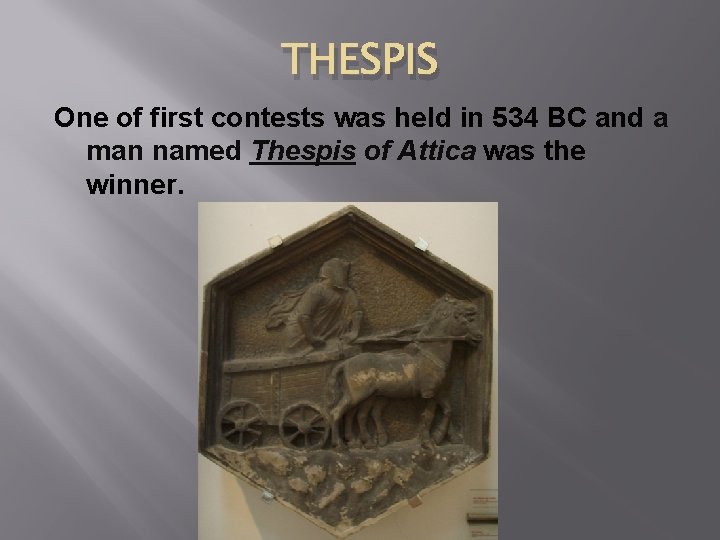 THESPIS

One of first contests was held in 534 BC and a man named Thespis of Attica was the winner.